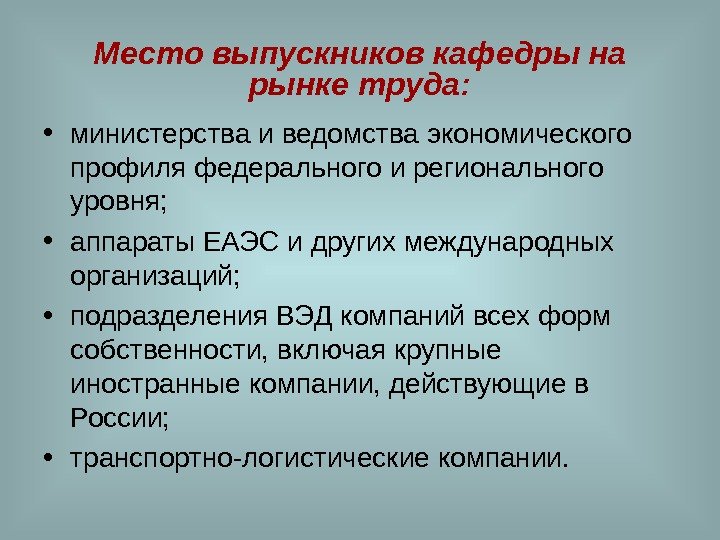 Место выпускников кафедры на рынке труда:

• министерства и ведомства экономического профиля федерального и регионального уровня;
• аппараты ЕАЭС и других международных организаций;
• подразделения ВЭД компаний всех форм собственности, включая крупные иностранные компании, действующие в России;
• транспортно-логистические компании.